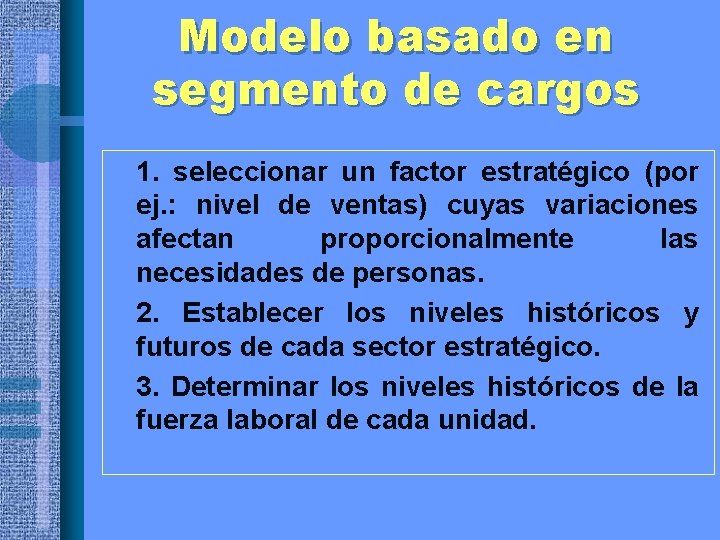 Modelo basado en segmento de cargos

1. seleccionar un factor estratégico (por ej.: nivel de ventas) cuyas variaciones afectan proporcionalmente las necesidades de personas.

2. Establecer los niveles históricos y futuros de cada sector estratégico.

3. Determinar los niveles históricos de la fuerza laboral de cada unidad.